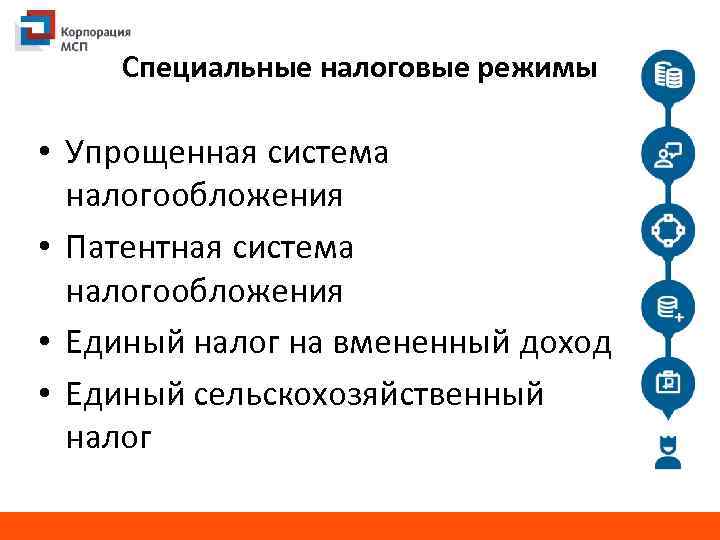 Корпорация МСП

Специальные налоговые режимы

• Упрощенная система налогообложения
• Патентная система налогообложения
• Единый налог на вмененный доход
• Единый сельскохозяйственный налог